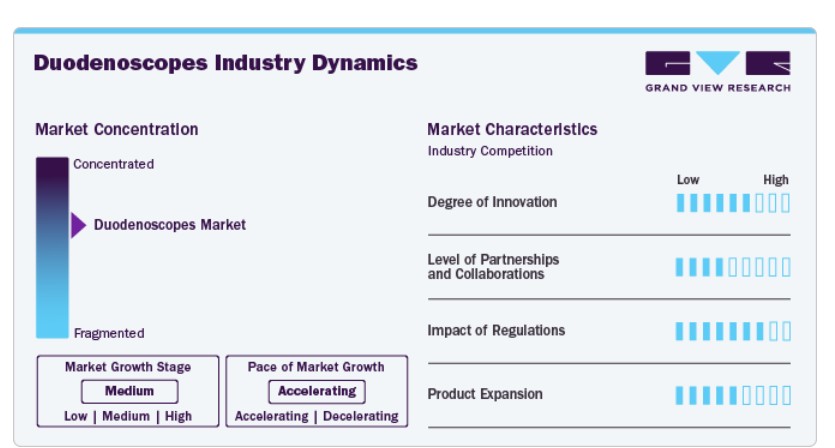 Duodenoscopes Industry Dynamics

GRAND VIEW RESEARCH

Market Concentration

Concentrated

Duodenoscopes Market

Fragmented

Market Growth Stage

Medium

Low | Medium | High

Pace of Market Growth

Accelerating

Accelerating | Decelerating

Market Characteristics

Industry Competition

Low High

Degree of Innovation

Level of Partnerships and Collaborations

Impact of Regulations

Product Expansion